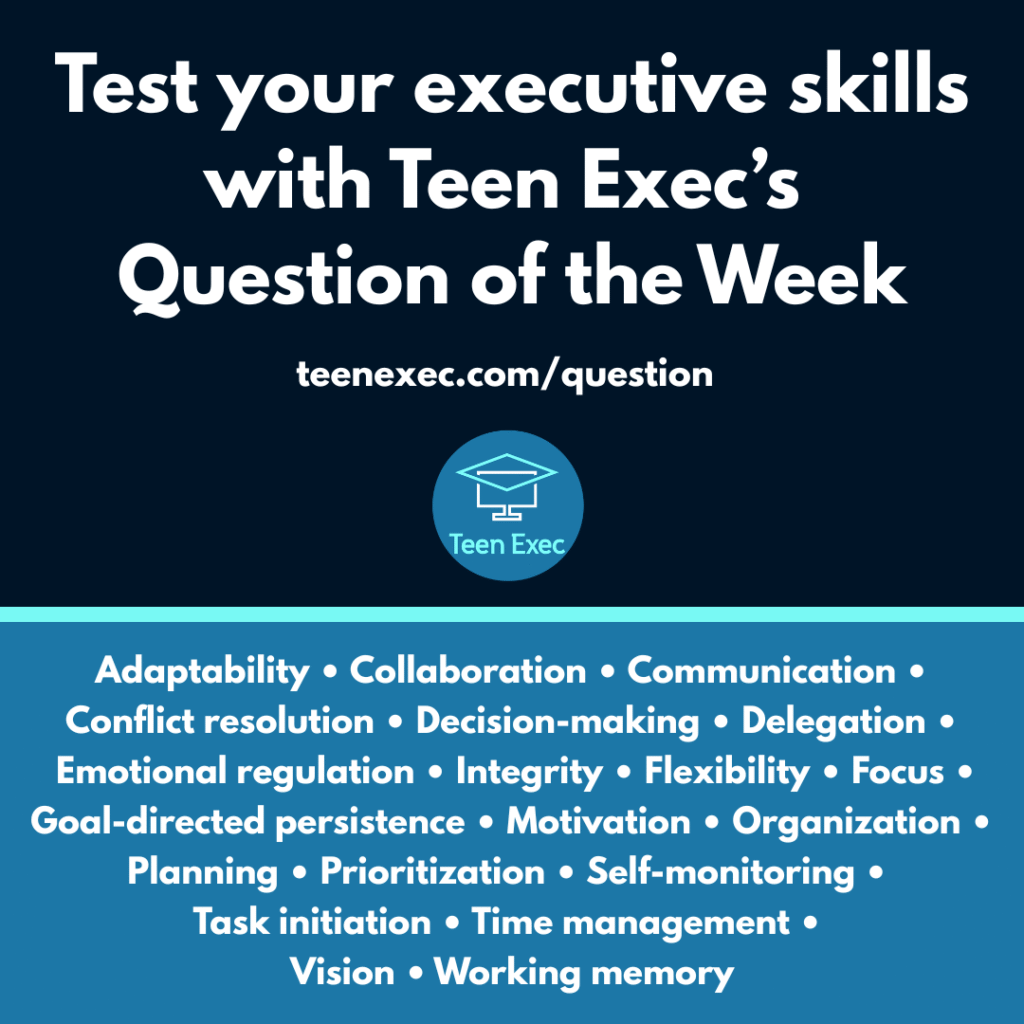 Test your executive skills with Teen Exec's Question of the Week

teenexec.com/question

Teen Exec

Adaptability • Collaboration • Communication • Conflict resolution • Decision-making • Delegation • Emotional regulation • Integrity • Flexibility • Focus • Goal-directed persistence • Motivation • Organization • Planning • Prioritization • Self-monitoring • Task initiation • Time management • Vision • Working memory